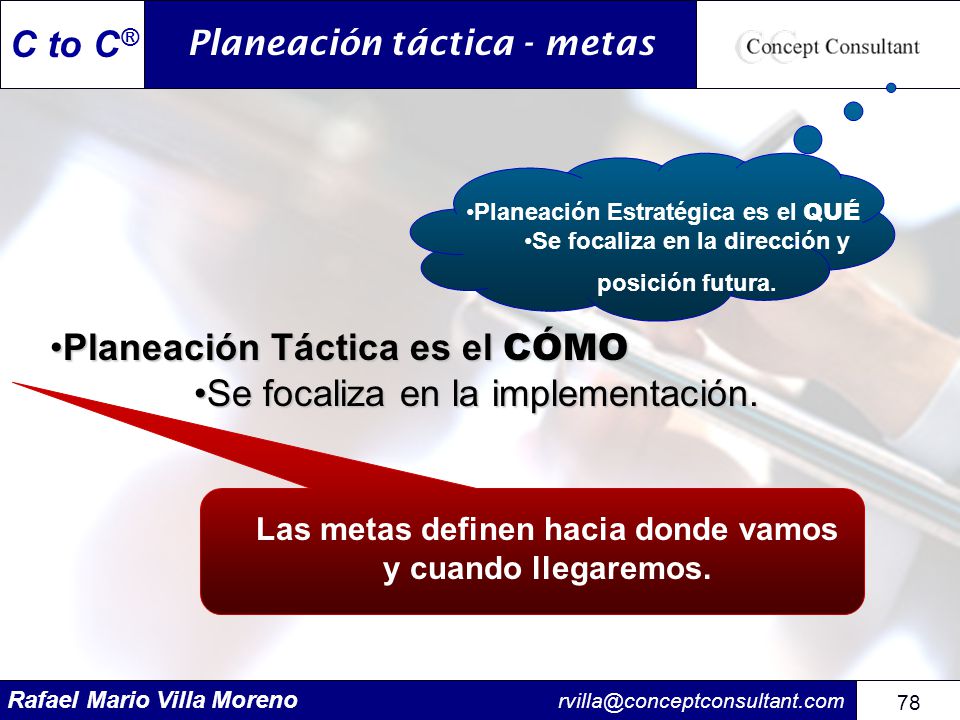 C to C®

Planeación táctica - metas

Concept Consultant

•Planeación Estratégica es el QUÉ
•Se focaliza en la dirección y posición futura.

•Planeación Táctica es el CÓMO
•Se focaliza en la implementación.

Las metas definen hacia donde vamos y cuando llegaremos.

Rafael Mario Villa Moreno

rvilla@conceptconsultant.com

78